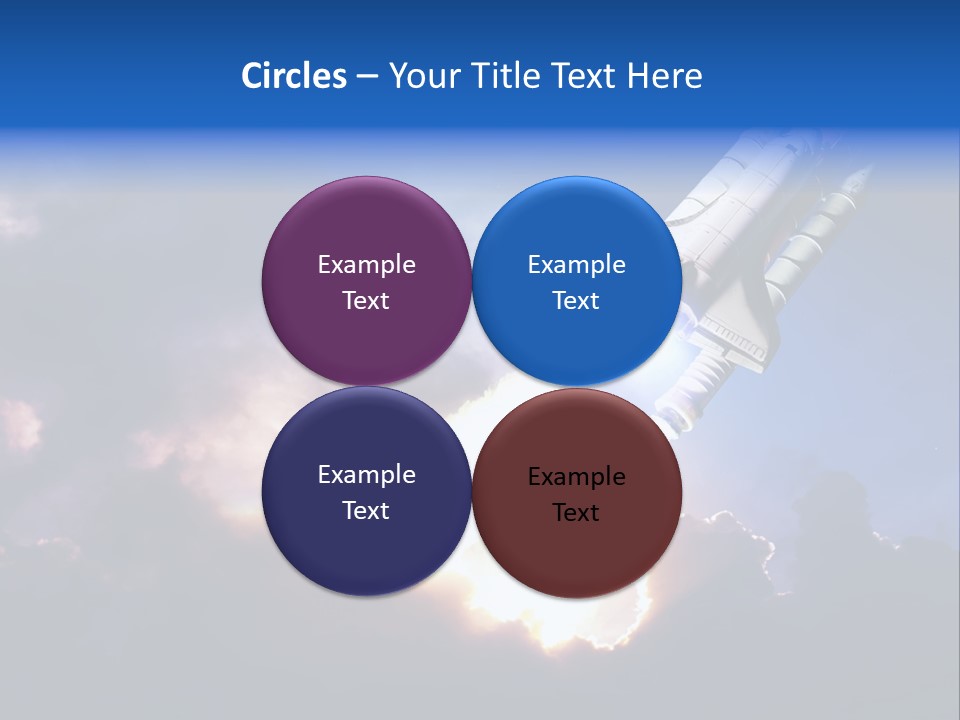 Circles – Your Title Text Here

Example Text

Example Text

Example Text

Example Text